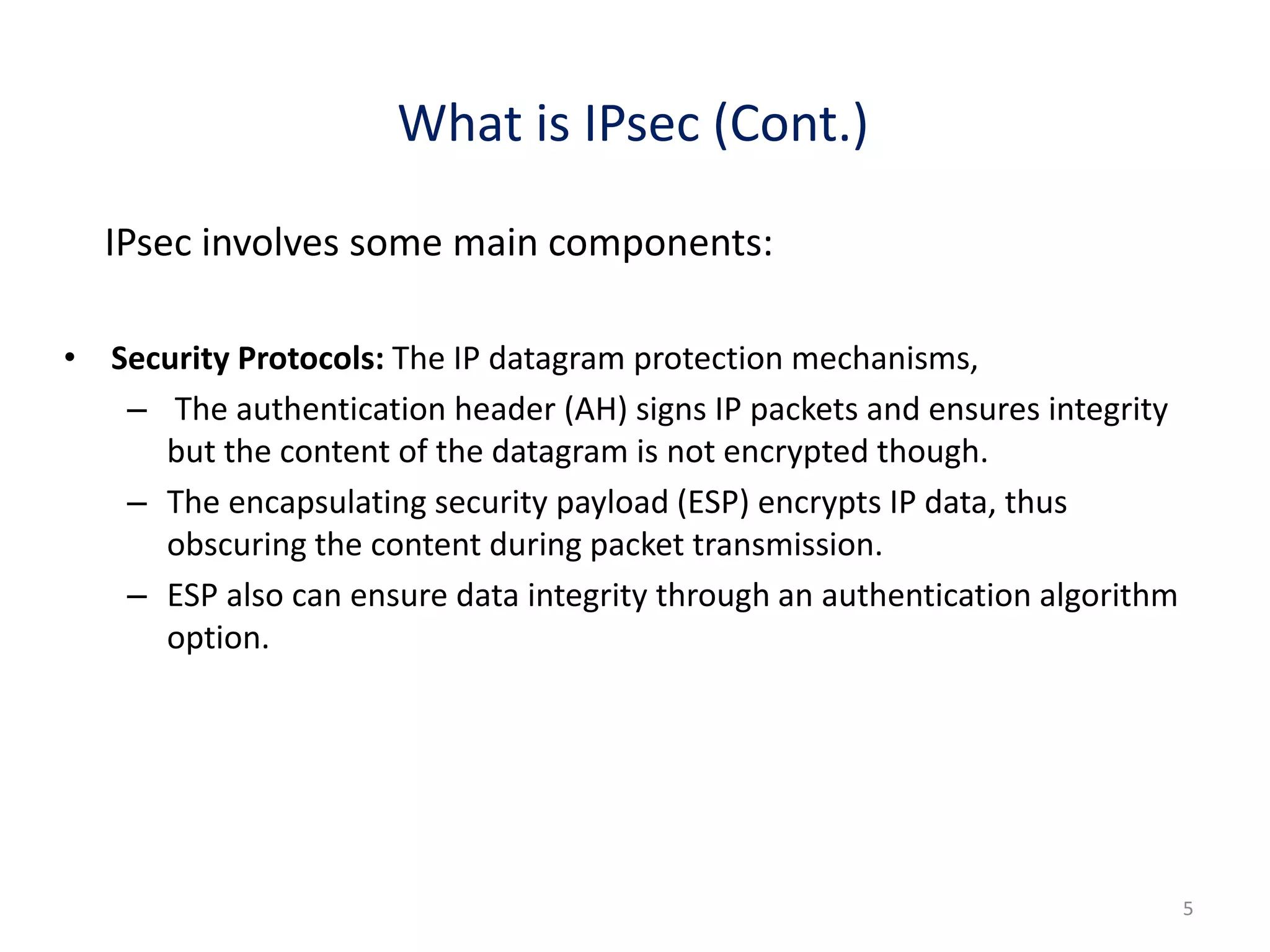 What is IPsec (Cont.)

IPsec involves some main components:

• Security Protocols: The IP datagram protection mechanisms,
– The authentication header (AH) signs IP packets and ensures integrity but the content of the datagram is not encrypted though.
– The encapsulating security payload (ESP) encrypts IP data, thus obscuring the content during packet transmission.
– ESP also can ensure data integrity through an authentication algorithm option.

5